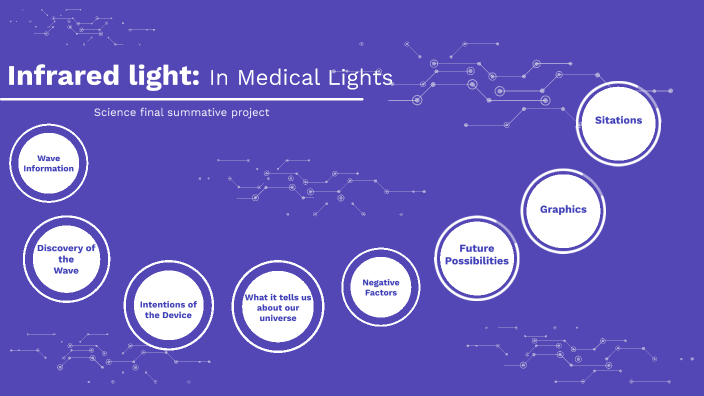 Infrared light: In Medical Lights

Science final summative project

Wave Information

Discovery of the Wave

Intentions of the Device

What it tells us about our universe

Negative Factors

Future Possibilities

Graphics

Sitations